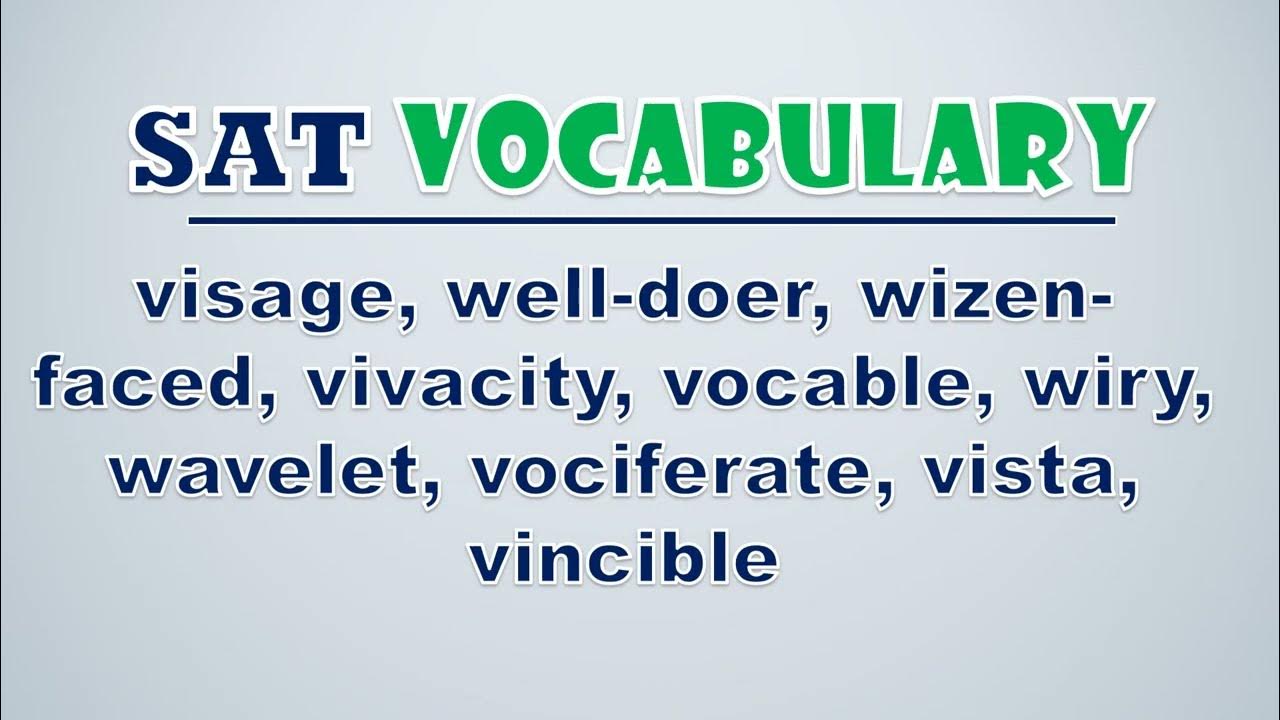 SAT VOCABULARY

visage, well-doer, wizen-faced, vivacity, vocable, wiry, wavelet, vociferate, vista, vincible